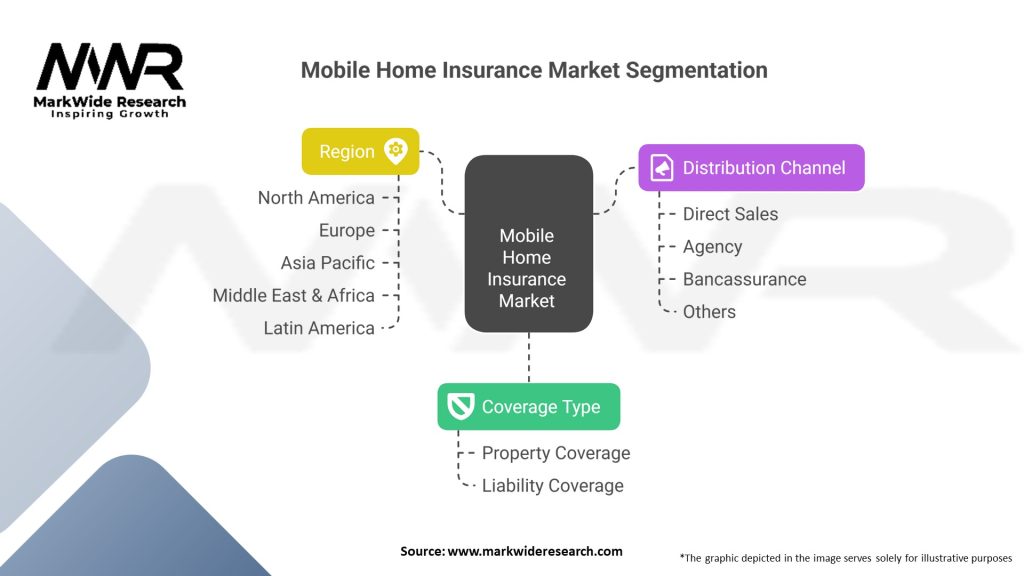 MWR
MarkWide Research
Inspiring Growth

Mobile Home Insurance Market Segmentation

Region
North America
Europe
Asia Pacific
Middle East & Africa
Latin America

Mobile Home Insurance Market

Distribution Channel
Direct Sales
Agency
Bancassurance
Others

Coverage Type
Property Coverage
Liability Coverage

Source: www.markwideresearch.com

*The graphic depicted in the image serves solely for illustrative purposes